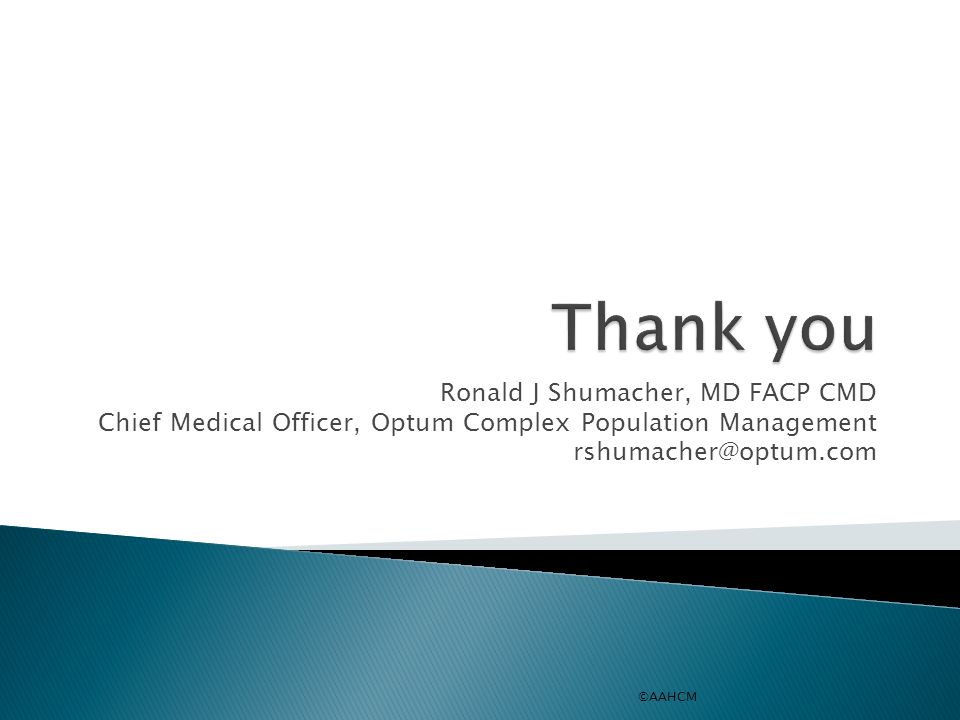 Thank you

Ronald J Shumacher, MD FACP CMD
Chief Medical Officer, Optum Complex Population Management
rshumacher@optum.com

©AAHCM